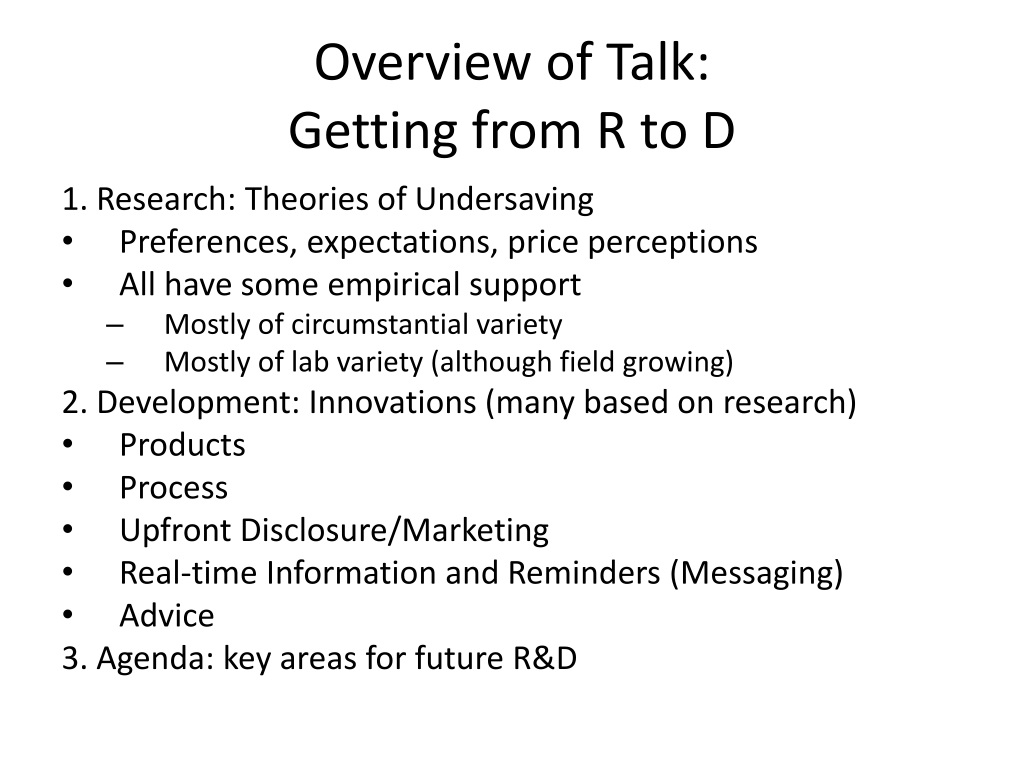 Overview of Talk:
Getting from R to D

1. Research: Theories of Undersaving
• Preferences, expectations, price perceptions
• All have some empirical support
– Mostly of circumstantial variety
– Mostly of lab variety (although field growing)
2. Development: Innovations (many based on research)
• Products
• Process
• Upfront Disclosure/Marketing
• Real-time Information and Reminders (Messaging)
• Advice
3. Agenda: key areas for future R&D